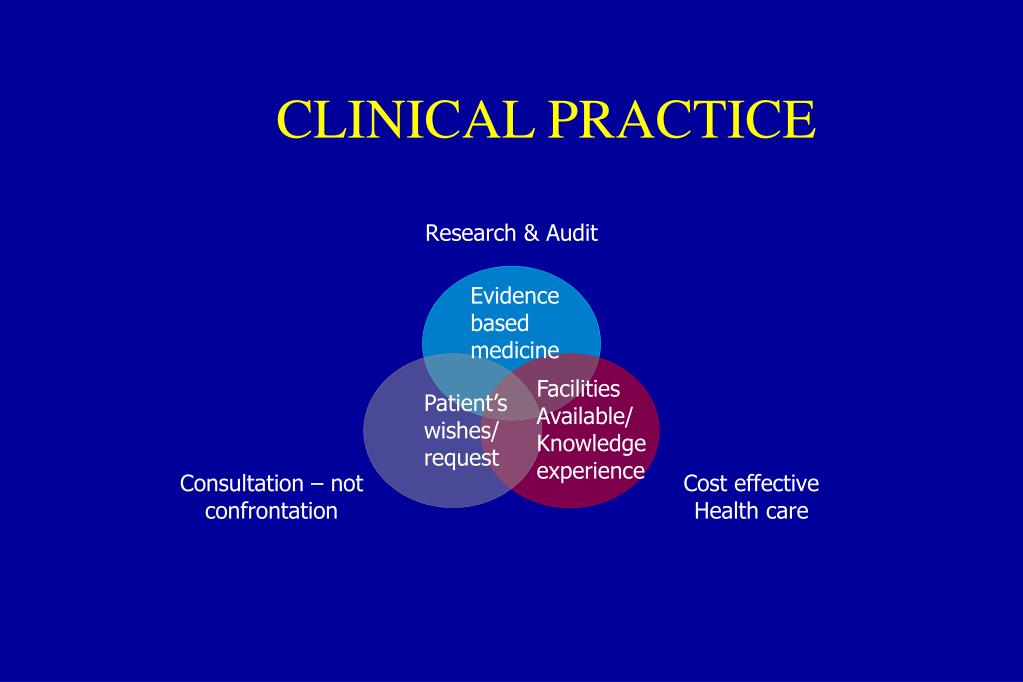 CLINICAL PRACTICE

Research & Audit

Evidence based medicine

Patient's wishes/ request

Facilities Available/ Knowledge experience

Consultation – not confrontation

Cost effective Health care